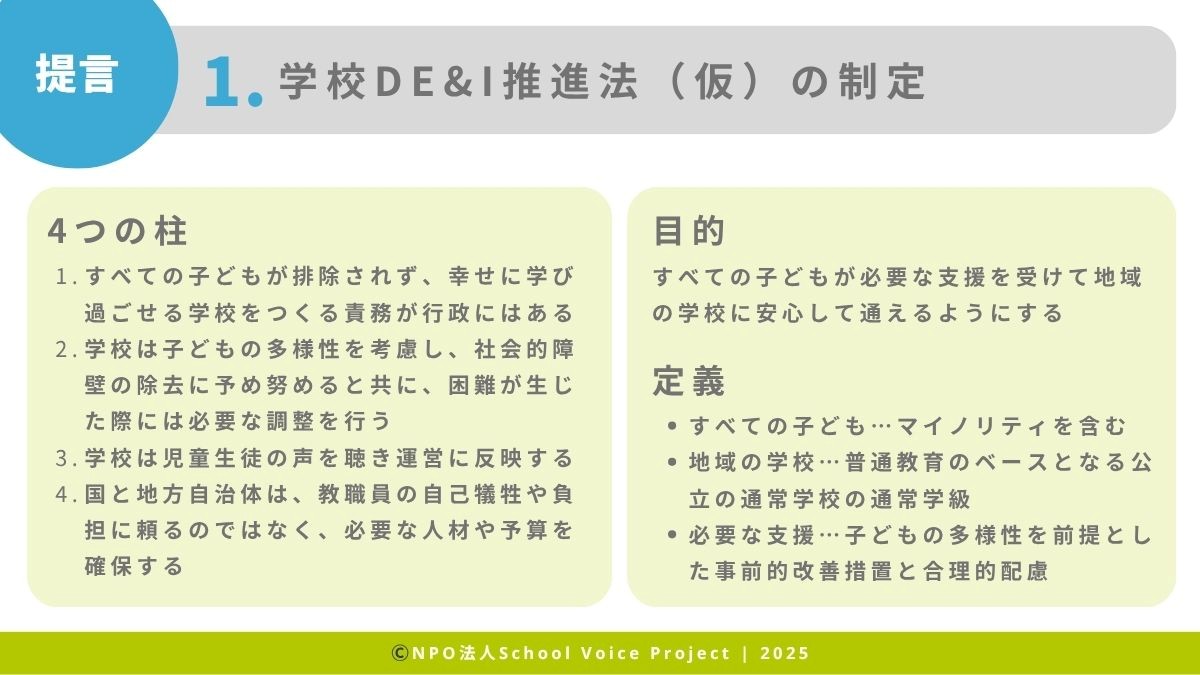 提言

1. 学校DE&I推進法（仮）の制定

4つの柱

1. すべての子どもが排除されず、幸せに学び過ごせる学校をつくる責務が行政にはある
2. 学校は子どもの多様性を考慮し、社会的障壁の除去に予め努めると共に、困難が生じた際には必要な調整を行う
3. 学校は児童生徒の声を聴き運営に反映する
4. 国と地方自治体は、教職員の自己犠牲や負担に頼るのではなく、必要な人材や予算を確保する

目的

すべての子どもが必要な支援を受けて地域の学校に安心して通えるようにする

定義

• すべての子ども…マイノリティを含む
• 地域の学校…普通教育のベースとなる公立の通常学校の通常学級
• 必要な支援…子どもの多様性を前提とした事前的改善措置と合理的配慮

©NPO法人School Voice Project | 2025